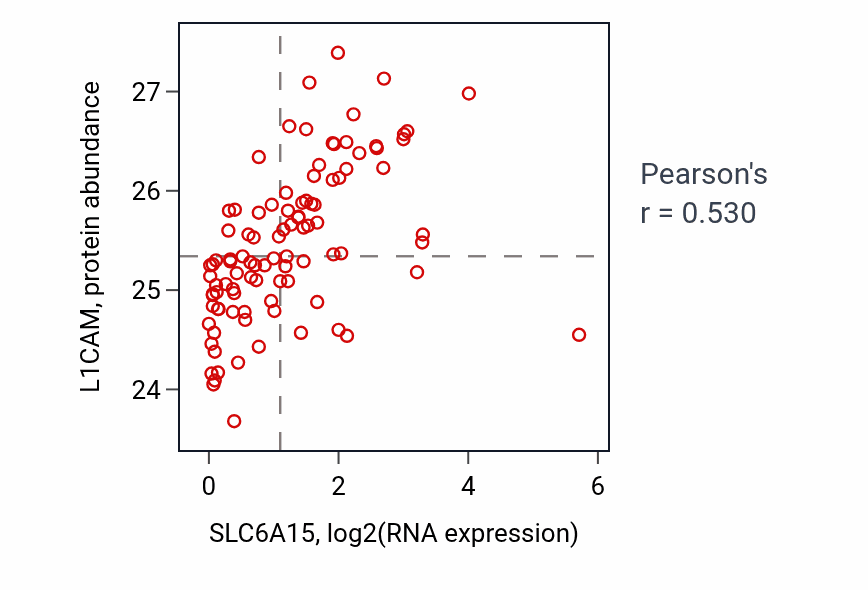 L1CAM, protein abundance

27
26
25
24

0
2
4
6

SLC6A15, log2(RNA expression)

Pearson's
r = 0.530